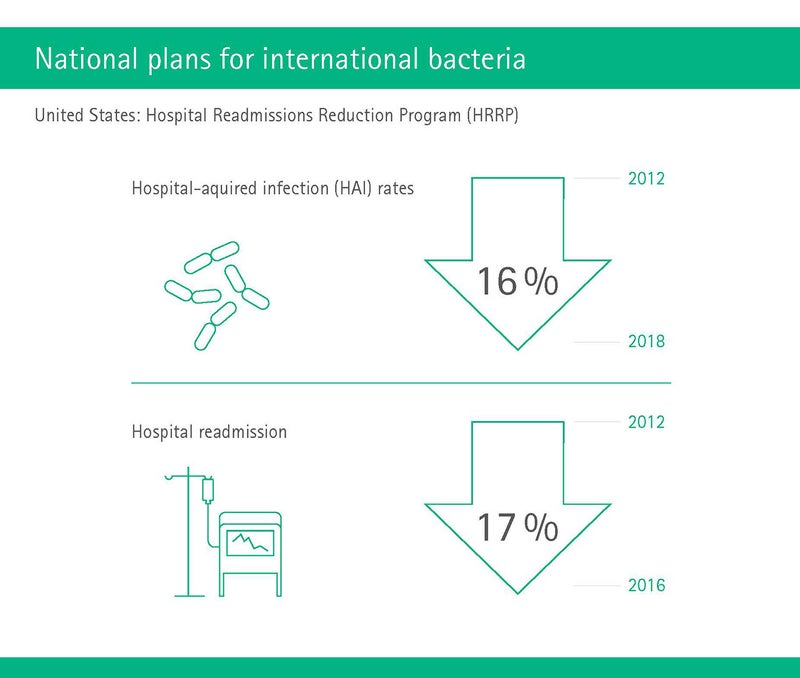 National plans for international bacteria

United States: Hospital Readmissions Reduction Program (HRRP)

Hospital-aquired infection (HAI) rates

2012

16 %

2018

Hospital readmission

2012

17 %

2016